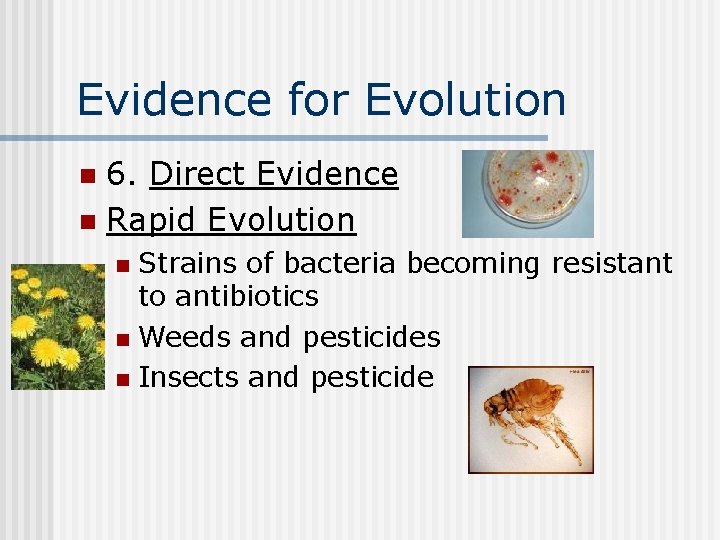 Evidence for Evolution

6. Direct Evidence

Rapid Evolution

Strains of bacteria becoming resistant to antibiotics

Weeds and pesticides

Insects and pesticide